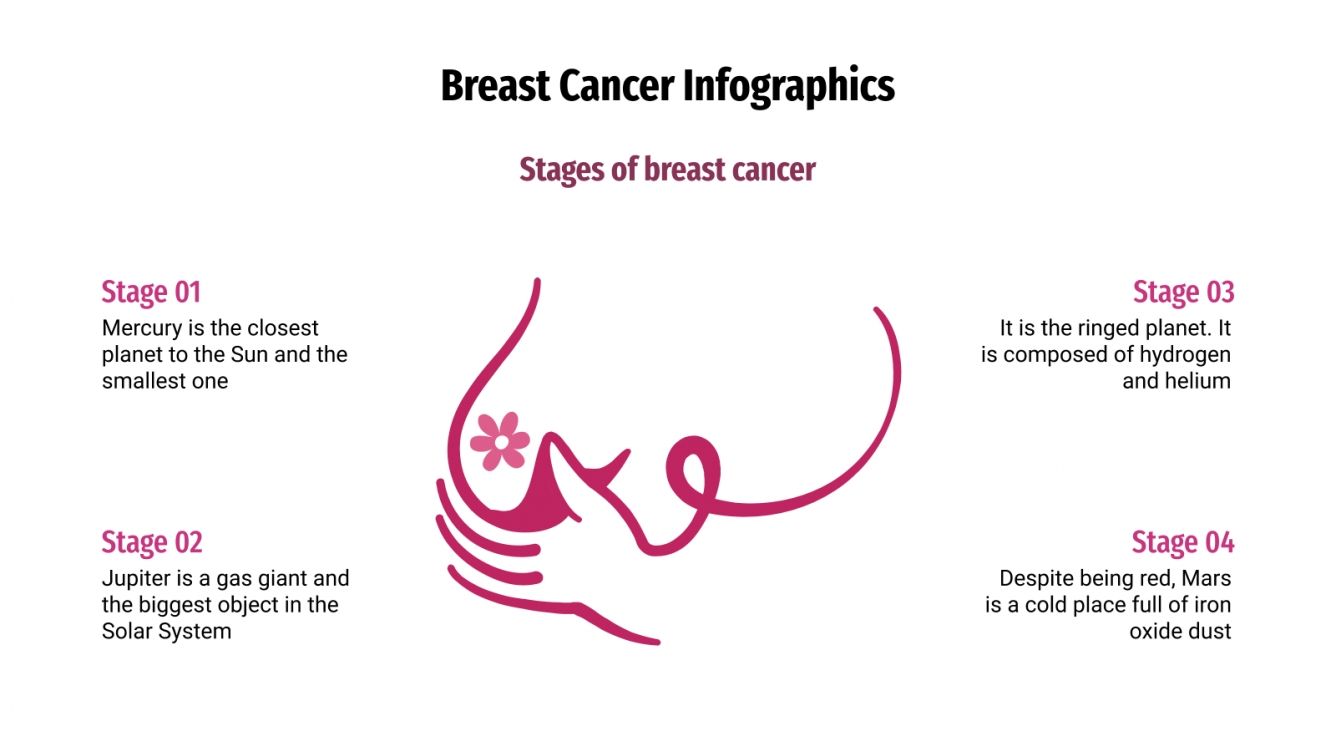 Breast Cancer Infographics

Stages of breast cancer

Stage 01
Mercury is the closest planet to the Sun and the smallest one

Stage 02
Jupiter is a gas giant and the biggest object in the Solar System

Stage 03
It is the ringed planet. It is composed of hydrogen and helium

Stage 04
Despite being red, Mars is a cold place full of iron oxide dust